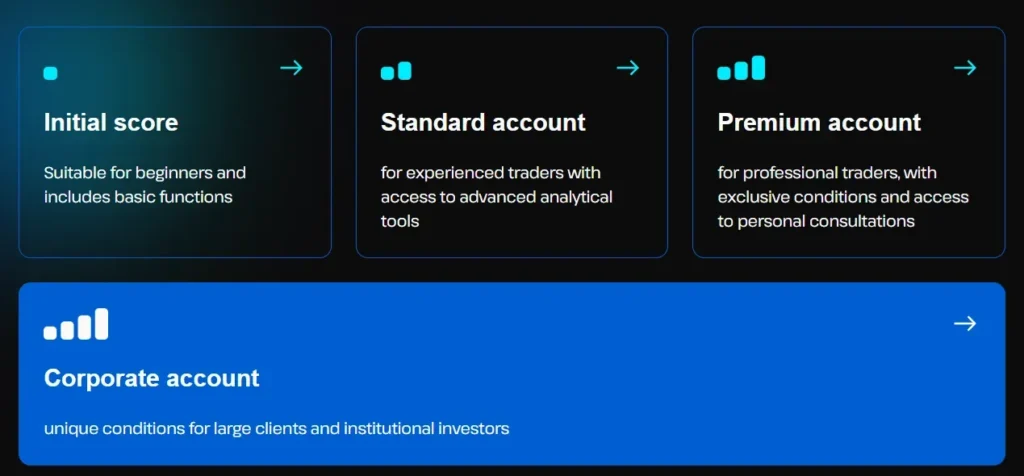 Initial score

Suitable for beginners and includes basic functions

Standard account

for experienced traders with access to advanced analytical tools

Premium account

for professional traders, with exclusive conditions and access to personal consultations

Corporate account

unique conditions for large clients and institutional investors